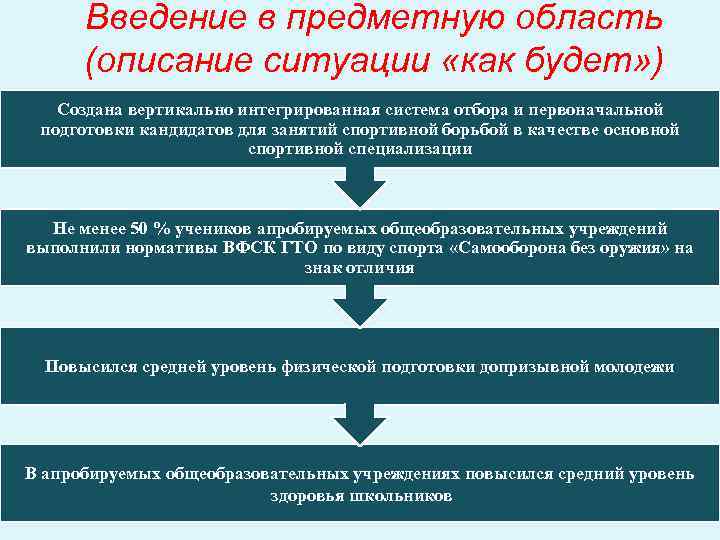 Введение в предметную область (описание ситуации «как будет»)

Создана вертикально интегрированная система отбора и первоначальной подготовки кандидатов для занятий спортивной борьбой в качестве основной спортивной специализации

Не менее 50 % учеников апробируемых общеобразовательных учреждений выполнили нормативы ВФСК ГТО по виду спорта «Самооборона без оружия» на знак отличия

Повысился средней уровень физической подготовки допризывной молодежи

В апробируемых общеобразовательных учреждениях повысился средний уровень здоровья школьников